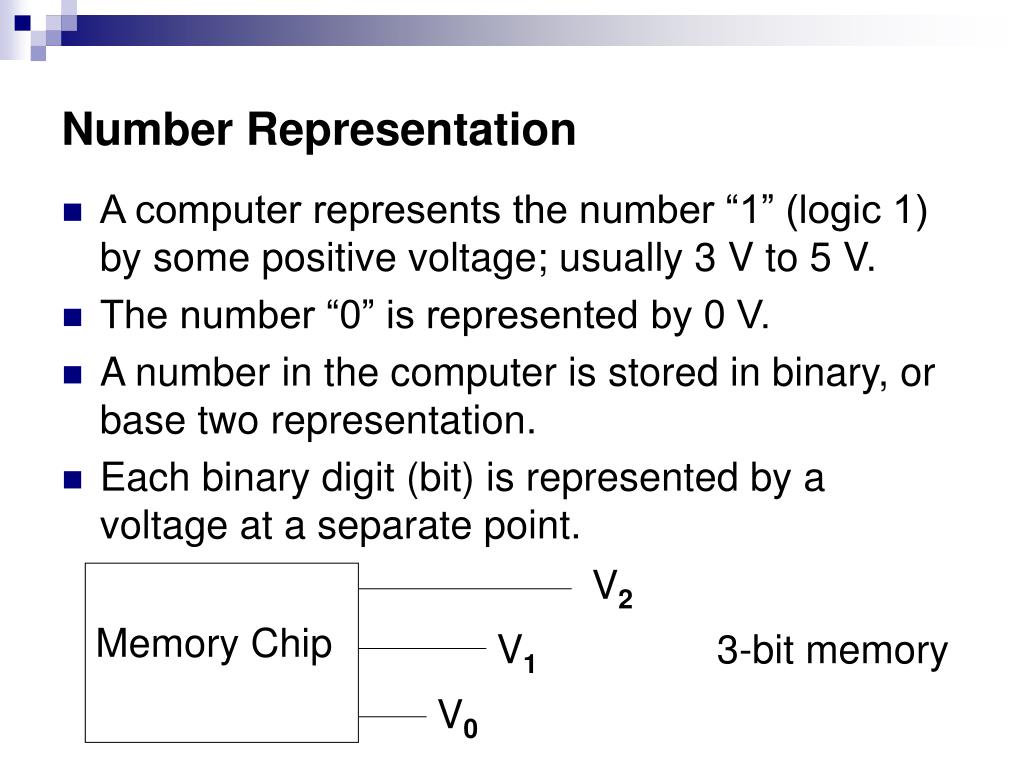 Number Representation

A computer represents the number “1” (logic 1) by some positive voltage; usually 3 V to 5 V.

The number “0” is represented by 0 V.

A number in the computer is stored in binary, or base two representation.

Each binary digit (bit) is represented by a voltage at a separate point.

Memory Chip

$V_2$

$V_1$

$V_0$

3-bit memory